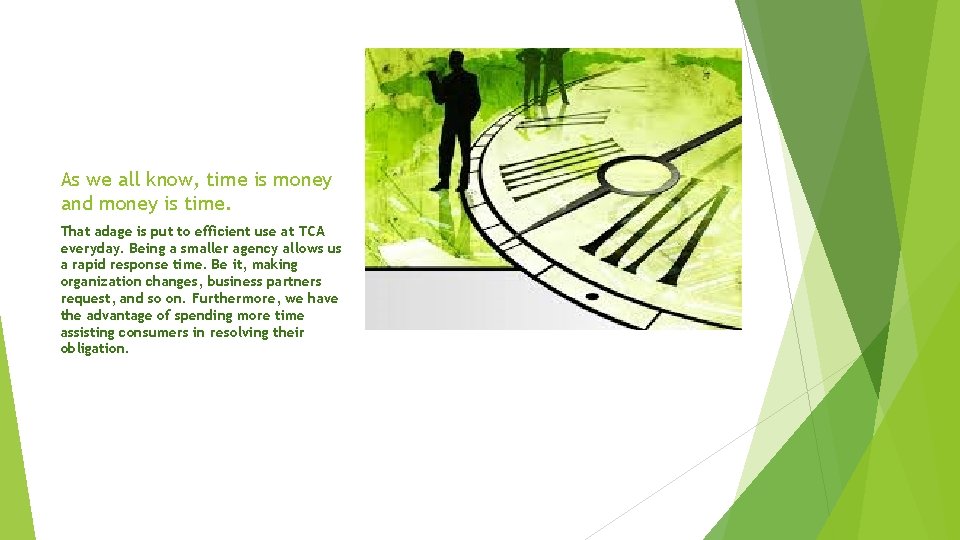 As we all know, time is money and money is time.

That adage is put to efficient use at TCA everyday. Being a smaller agency allows us a rapid response time. Be it, making organization changes, business partners request, and so on. Furthermore, we have the advantage of spending more time assisting consumers in resolving their obligation.